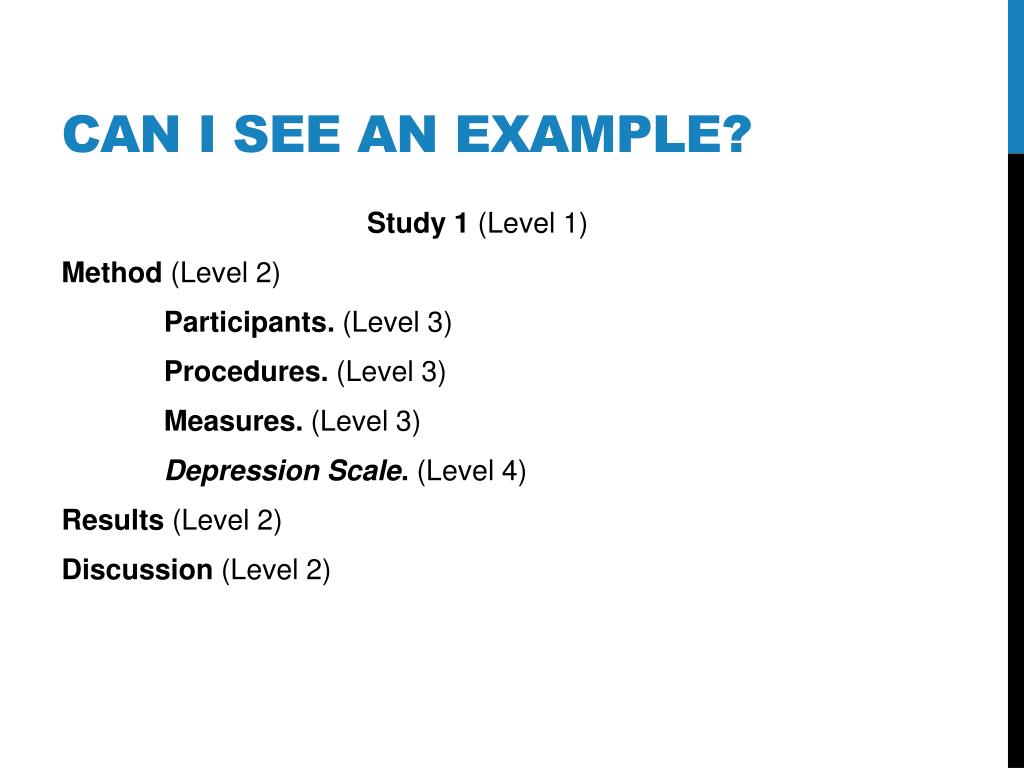 CAN I SEE AN EXAMPLE?

Study 1 (Level 1)

Method (Level 2)

Participants. (Level 3)

Procedures. (Level 3)

Measures. (Level 3)

Depression Scale. (Level 4)

Results (Level 2)

Discussion (Level 2)